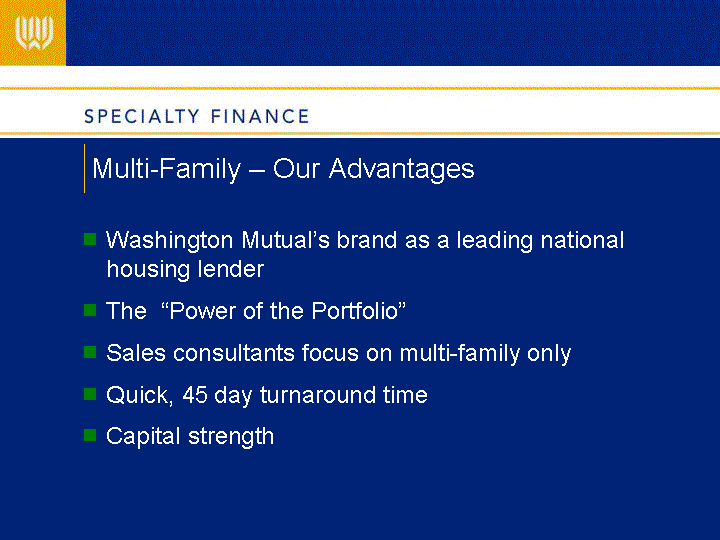 SPECIALTY FINANCE

Multi-Family – Our Advantages

Washington Mutual's brand as a leading national housing lender

The "Power of the Portfolio"

Sales consultants focus on multi-family only

Quick, 45 day turnaround time

Capital strength